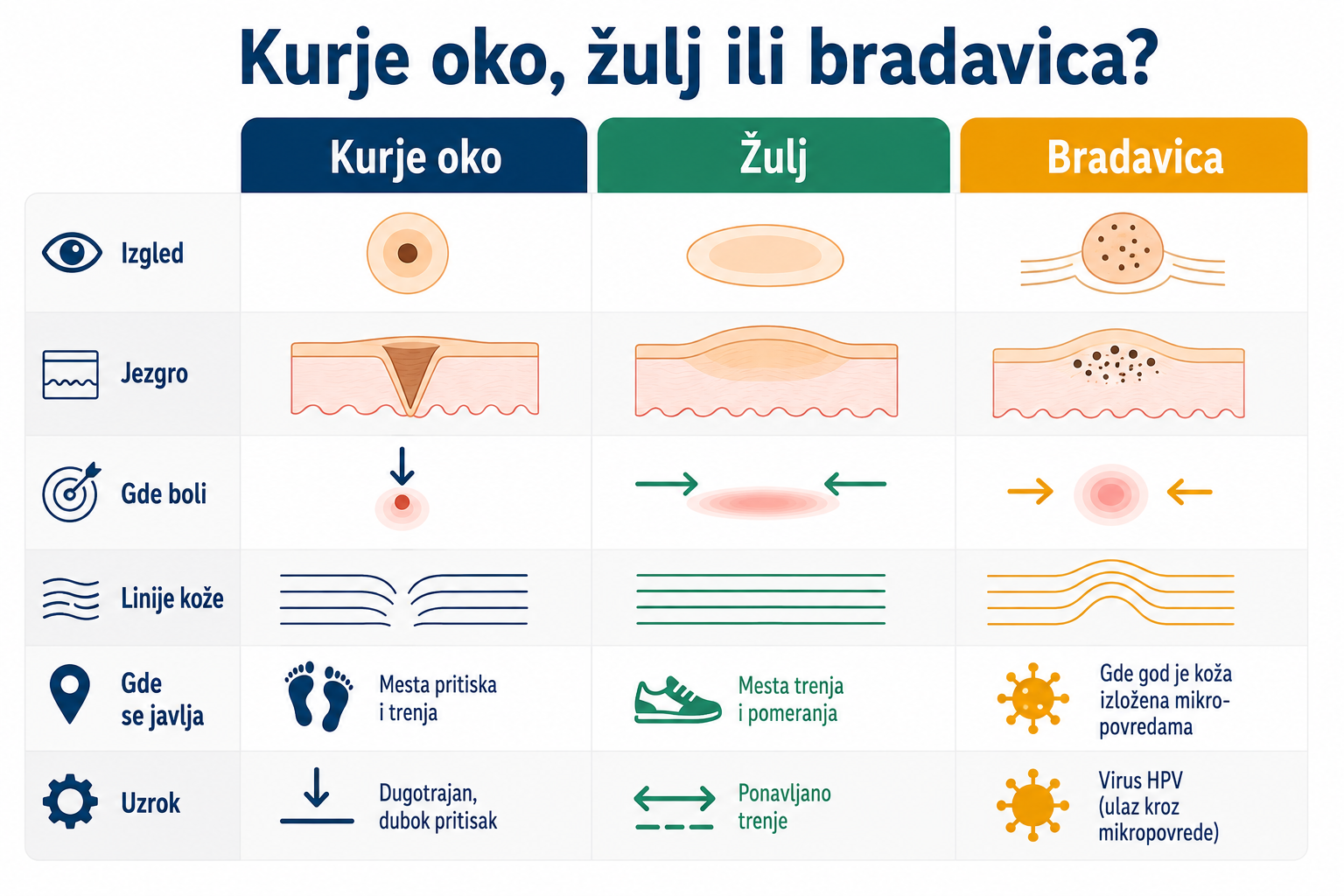 Kurje oko, žulj ili bradavica?

| | Kurje oko | Žulj | Bradavica |
|---|---|---|---|
| Izgled | | | |
| Jezgro | | | |
| Gde boli | | | |
| Linije kože | | | |
| Gde se javlja | Mesta pritiska i trenja | Mesta trenja i pomeranja | Gde god je koža izložena mikropovredama |
| Uzrok | Dugotrajan, dubok pritisak | Ponavljano trenje | Virus HPV (ulaz kroz mikropovrede) |